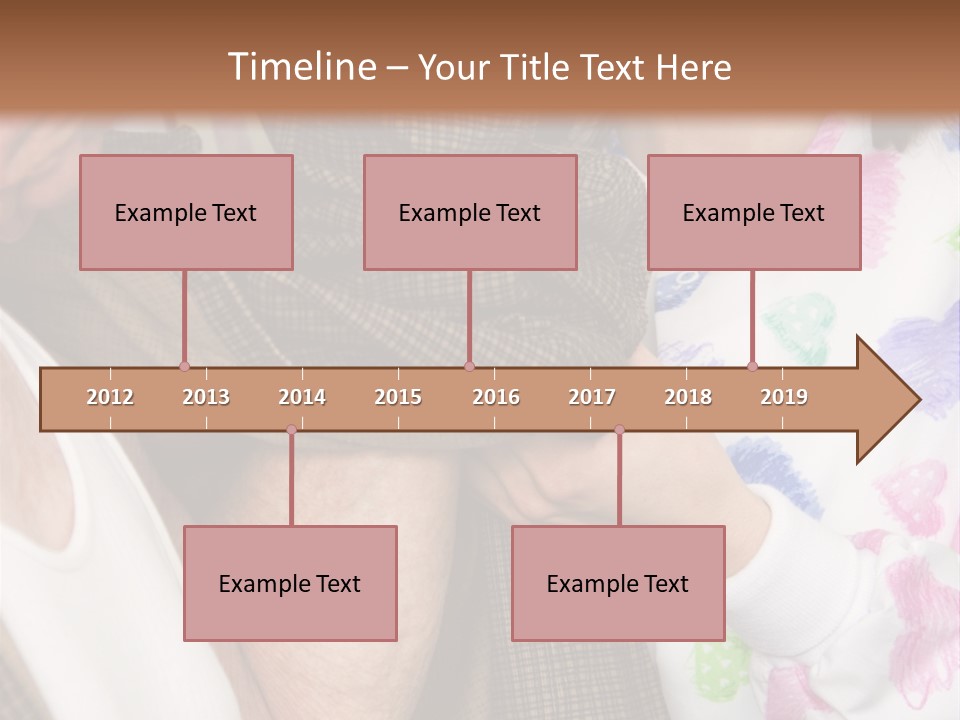 Timeline – Your Title Text Here

Example Text

Example Text

Example Text

2012 2013 2014 2015 2016 2017 2018 2019

Example Text

Example Text